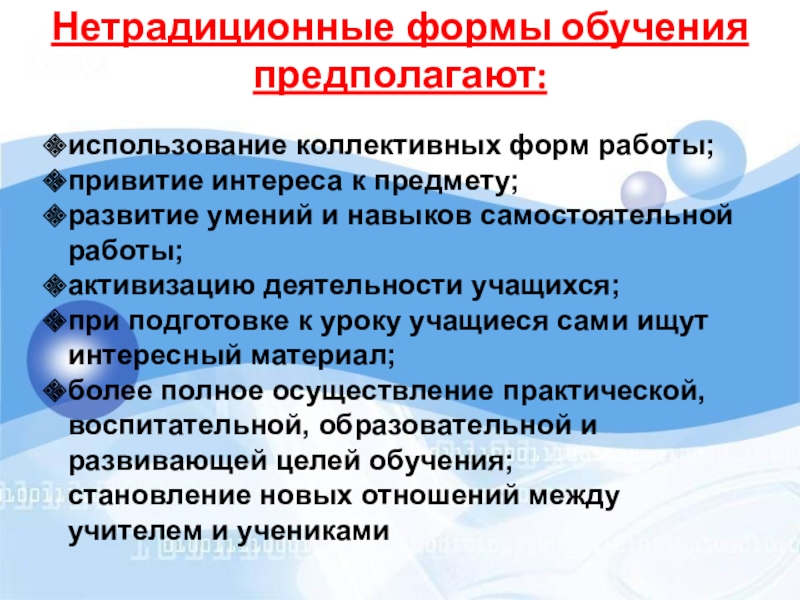 Нетрадиционные формы обучения предполагают:

❖использование коллективных форм работы;
❖привитие интереса к предмету;
❖развитие умений и навыков самостоятельной работы;
❖активизацию деятельности учащихся;
❖при подготовке к уроку учащиеся сами ищут интересный материал;
❖более полное осуществление практической, воспитательной, образовательной и развивающей целей обучения;
становление новых отношений между учителем и учениками